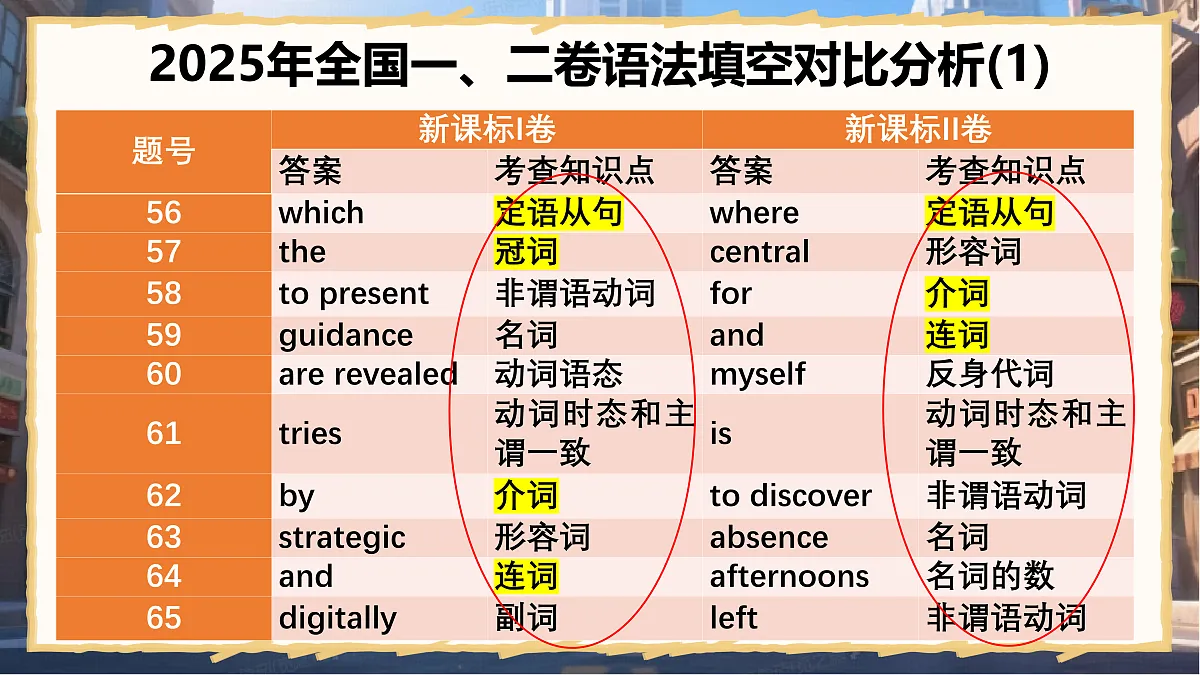 2025年全国一、二卷语法填空对比分析(1)

| 题号 | 新课标I卷 | | 新课标II卷 | |
|---|---|---|---|---|
| | 答案 | 考查知识点 | 答案 | 考查知识点 |
| 56 | which | 定语从句 | where | 定语从句 |
| 57 | the | 冠词 | central | 形容词 |
| 58 | to present | 非谓语动词 | for | 介词 |
| 59 | guidance | 名词 | and | 连词 |
| 60 | are revealed | 动词语态 | myself | 反身代词 |
| 61 | tries | 动词时态和主谓一致 | is | 动词时态和主谓一致 |
| 62 | by | 介词 | to discover | 非谓语动词 |
| 63 | strategic | 形容词 | absence | 名词 |
| 64 | and | 连词 | afternoons | 名词的数 |
| 65 | digitally | 副词 | left | 非谓语动词 |